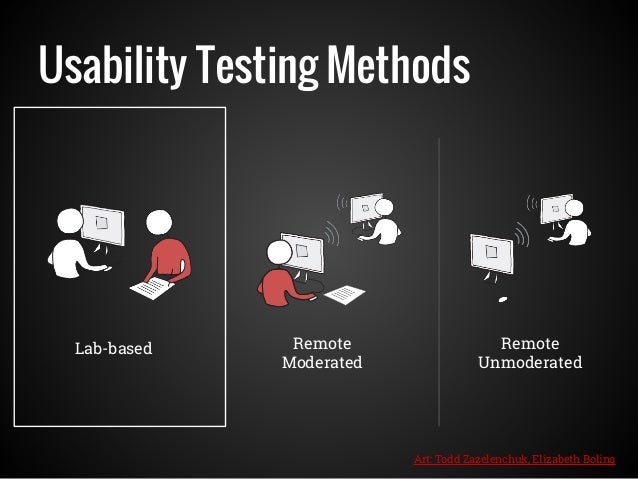 Usability Testing Methods

Lab-based

Remote Moderated

Remote Unmoderated

Art: Todd Zazelenchuk, Elizabeth Boling